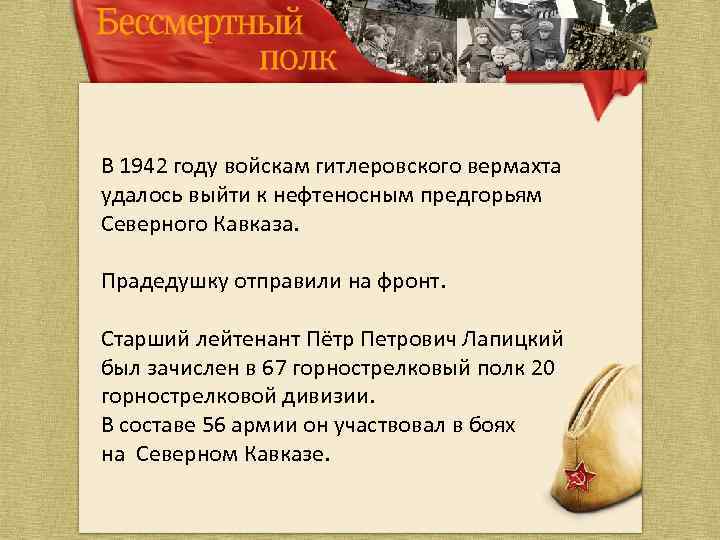 Бессмертный полк

В 1942 году войскам гитлеровского вермахта удалось выйти к нефтеносным предгорьям Северного Кавказа.

Прадедушку отправили на фронт.

Старший лейтенант Пётр Петрович Лапицкий был зачислен в 67 горнострелковый полк 20 горнострелковой дивизии.
В составе 56 армии он участвовал в боях на Северном Кавказе.